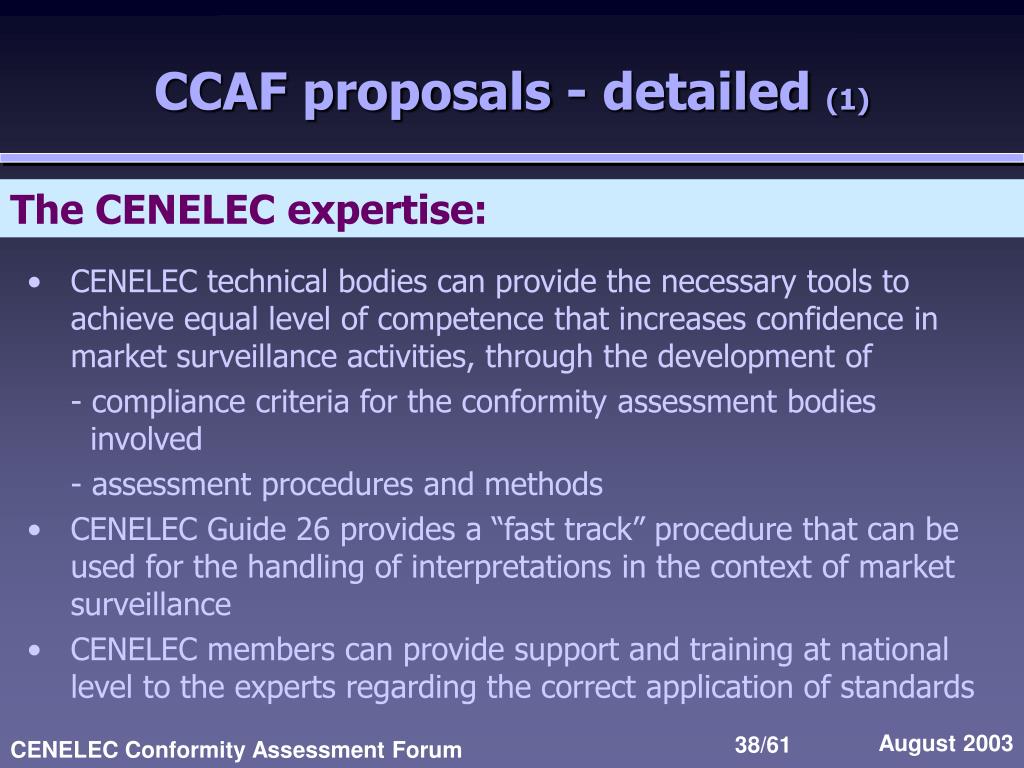 CCAF proposals - detailed (1)

The CENELEC expertise:

• CENELEC technical bodies can provide the necessary tools to achieve equal level of competence that increases confidence in market surveillance activities, through the development of

- compliance criteria for the conformity assessment bodies involved

- assessment procedures and methods

• CENELEC Guide 26 provides a “fast track” procedure that can be used for the handling of interpretations in the context of market surveillance

• CENELEC members can provide support and training at national level to the experts regarding the correct application of standards

CENELEC Conformity Assessment Forum

38/61

August 2003